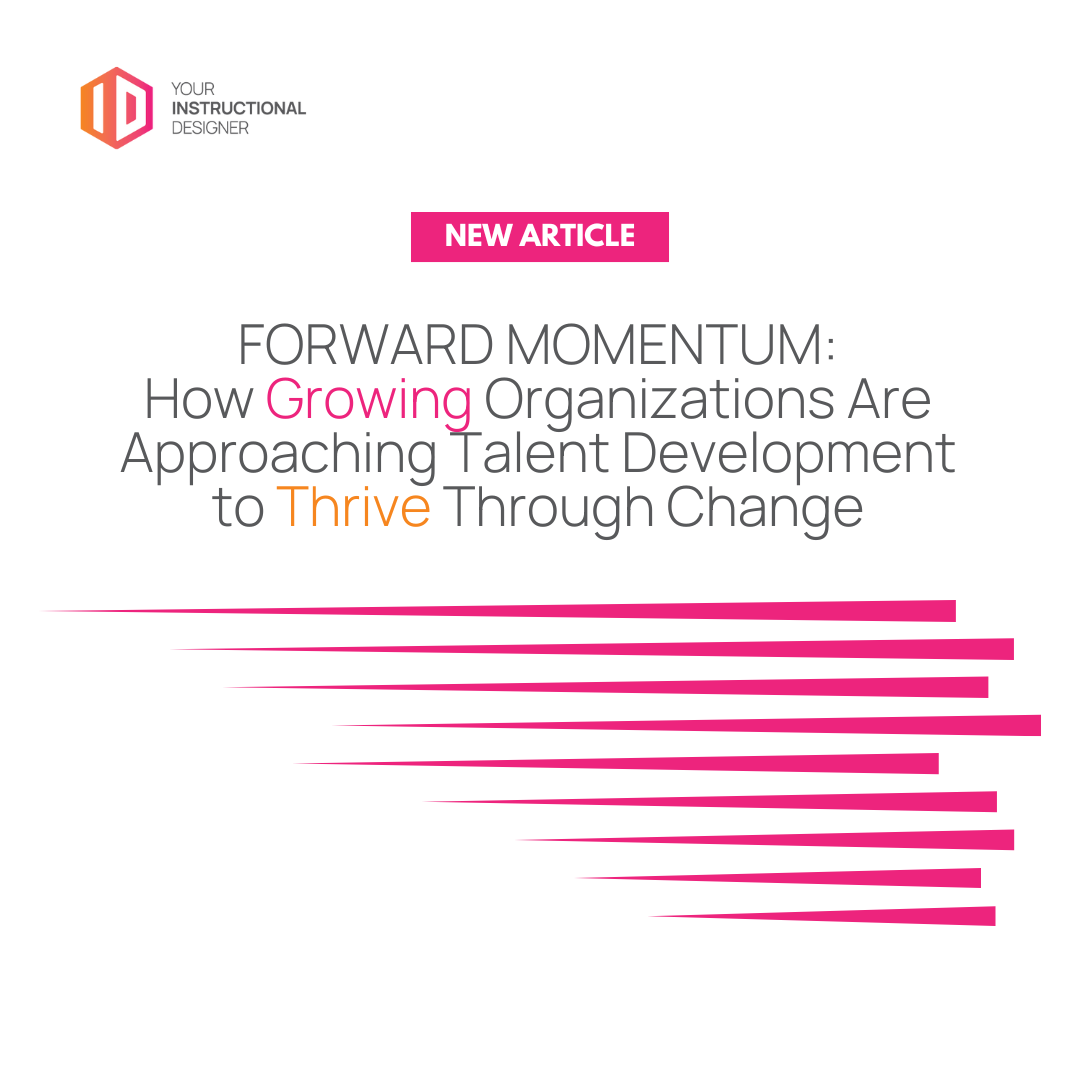 YOUR
INSTRUCTIONAL
DESIGNER

NEW ARTICLE

FORWARD MOMENTUM:
How Growing Organizations Are Approaching Talent Development to Thrive Through Change